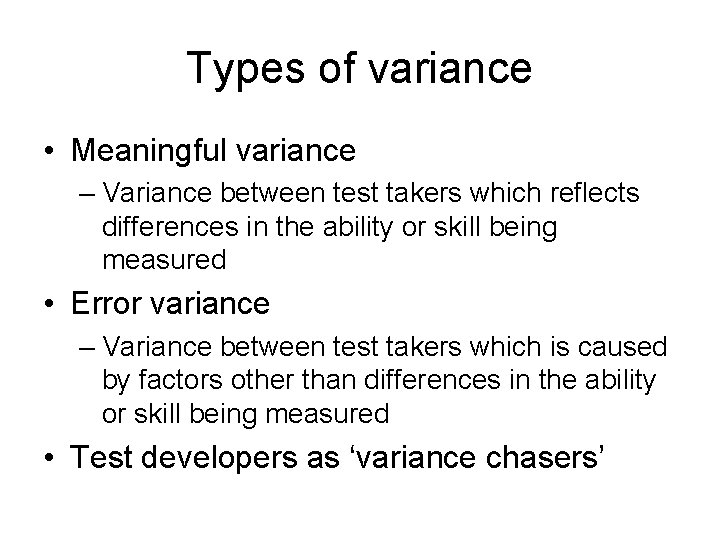 Types of variance

• Meaningful variance
– Variance between test takers which reflects differences in the ability or skill being measured

• Error variance
– Variance between test takers which is caused by factors other than differences in the ability or skill being measured

• Test developers as ‘variance chasers’